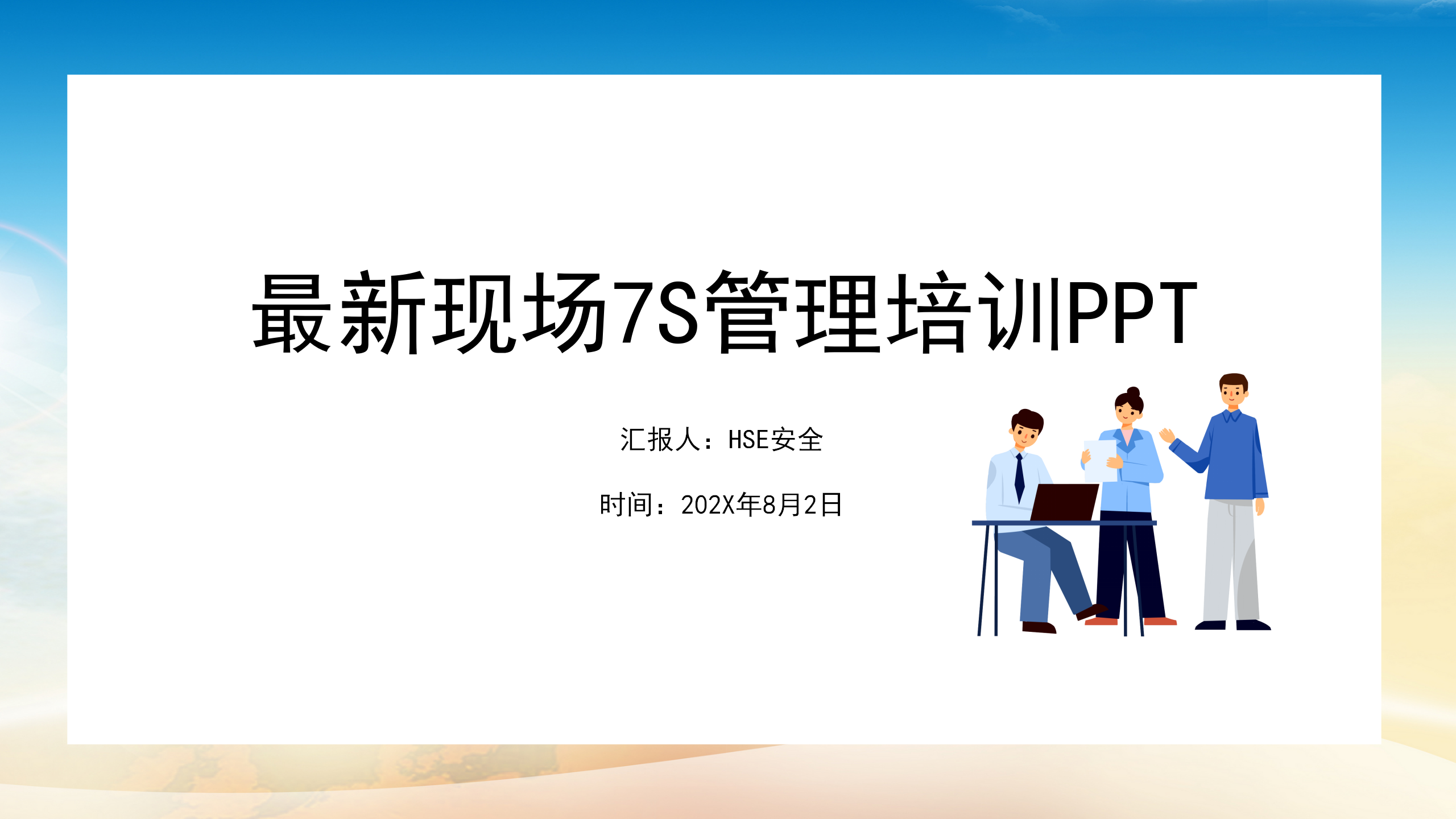 最新现场7S管理培训PPT

汇报人：HSE安全

时间：202X年8月2日